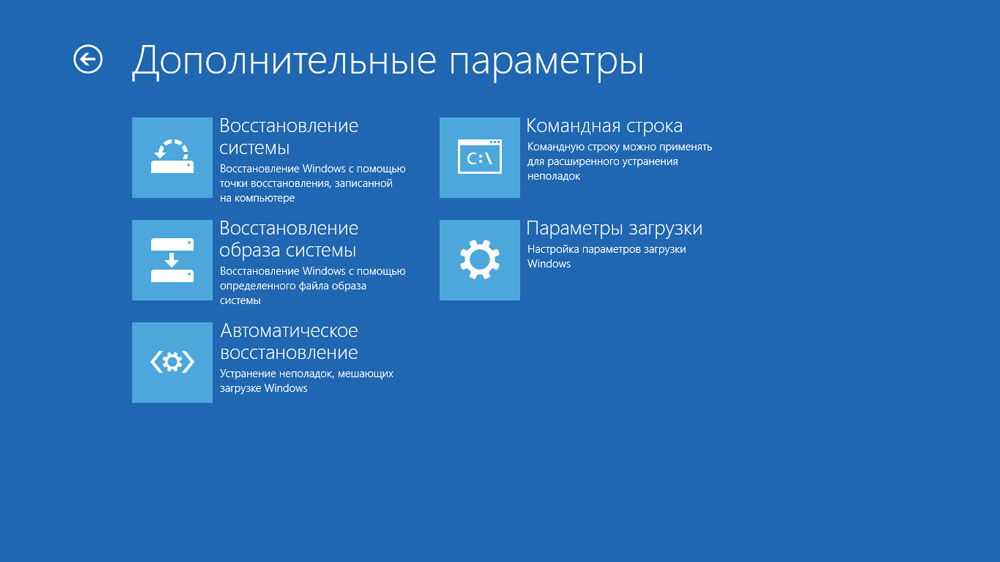 Дополнительные параметры

Восстановление системы
Восстановление Windows с помощью точки восстановления, записанной на компьютере

Восстановление образа системы
Восстановление Windows с помощью определенного файла образа системы

Автоматическое восстановление
Устранение неполадок, мешающих загрузке Windows

C:\
Командная строка
Командную строку можно применять для расширенного устранения неполадок

Параметры загрузки
Настройка параметров загрузки Windows